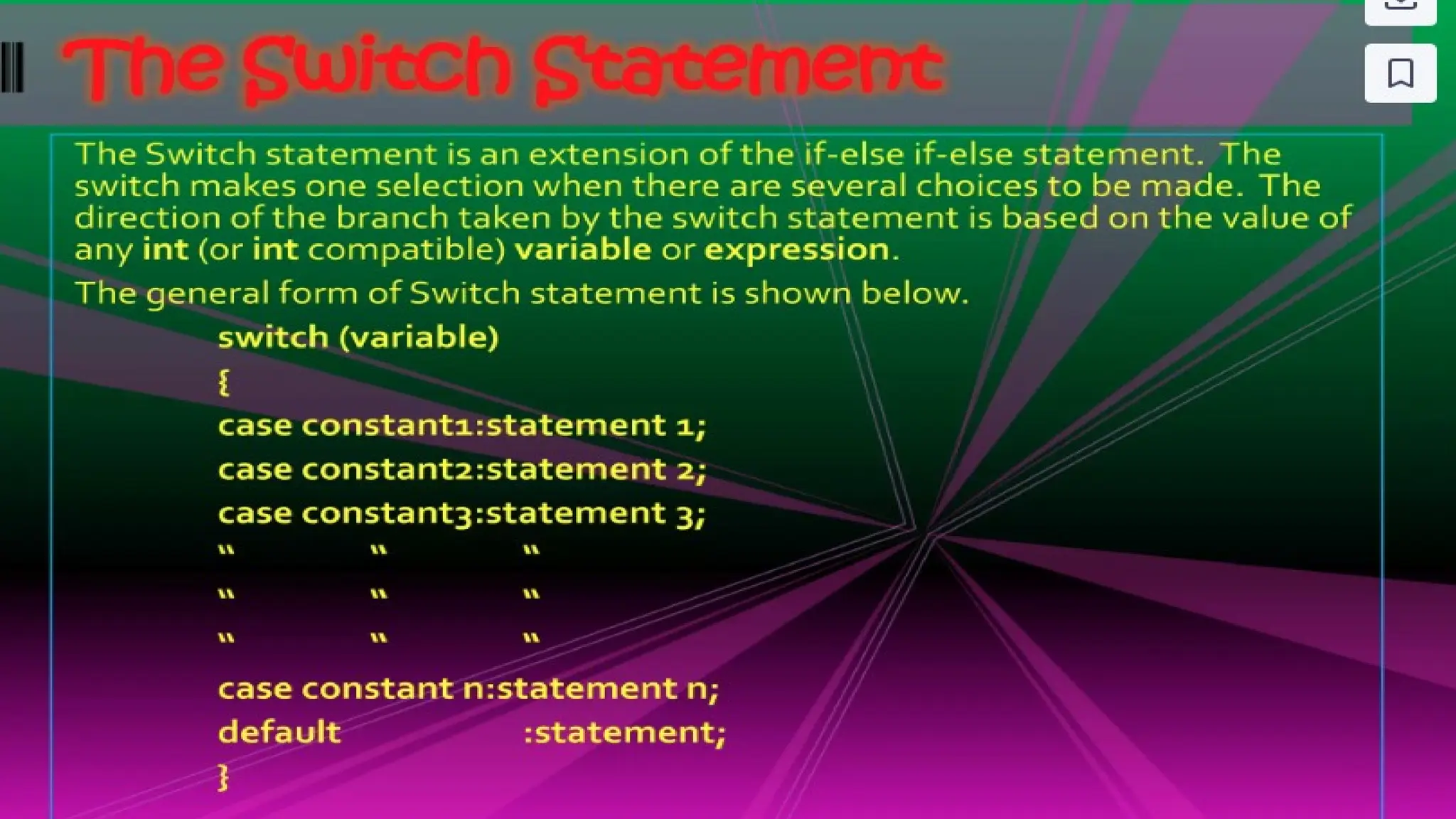 The Switch Statement

The Switch statement is an extension of the if-else if-else statement. The switch makes one selection when there are several choices to be made. The direction of the branch taken by the switch statement is based on the value of any int (or int compatible) variable or expression.

The general form of Switch statement is shown below.

switch (variable)
{
case constant1:statement 1;
case constant2:statement 2;
case constant3:statement 3;
" " "
" " "
" " "
case constant n:statement n;
default :statement;
}